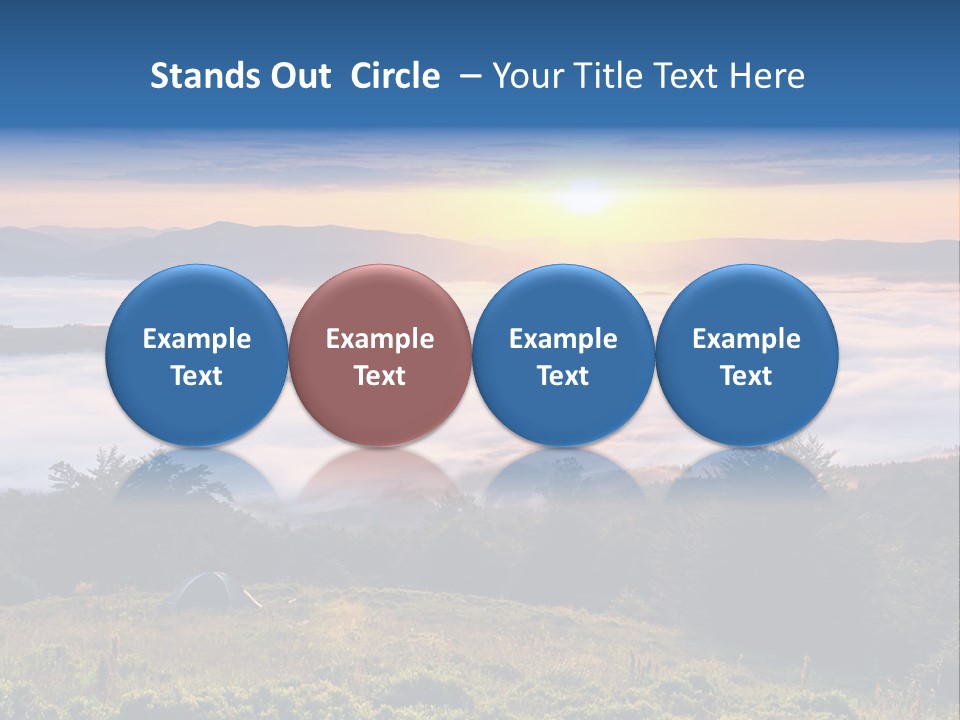 Stands Out Circle – Your Title Text Here

Example Text

Example Text

Example Text

Example Text